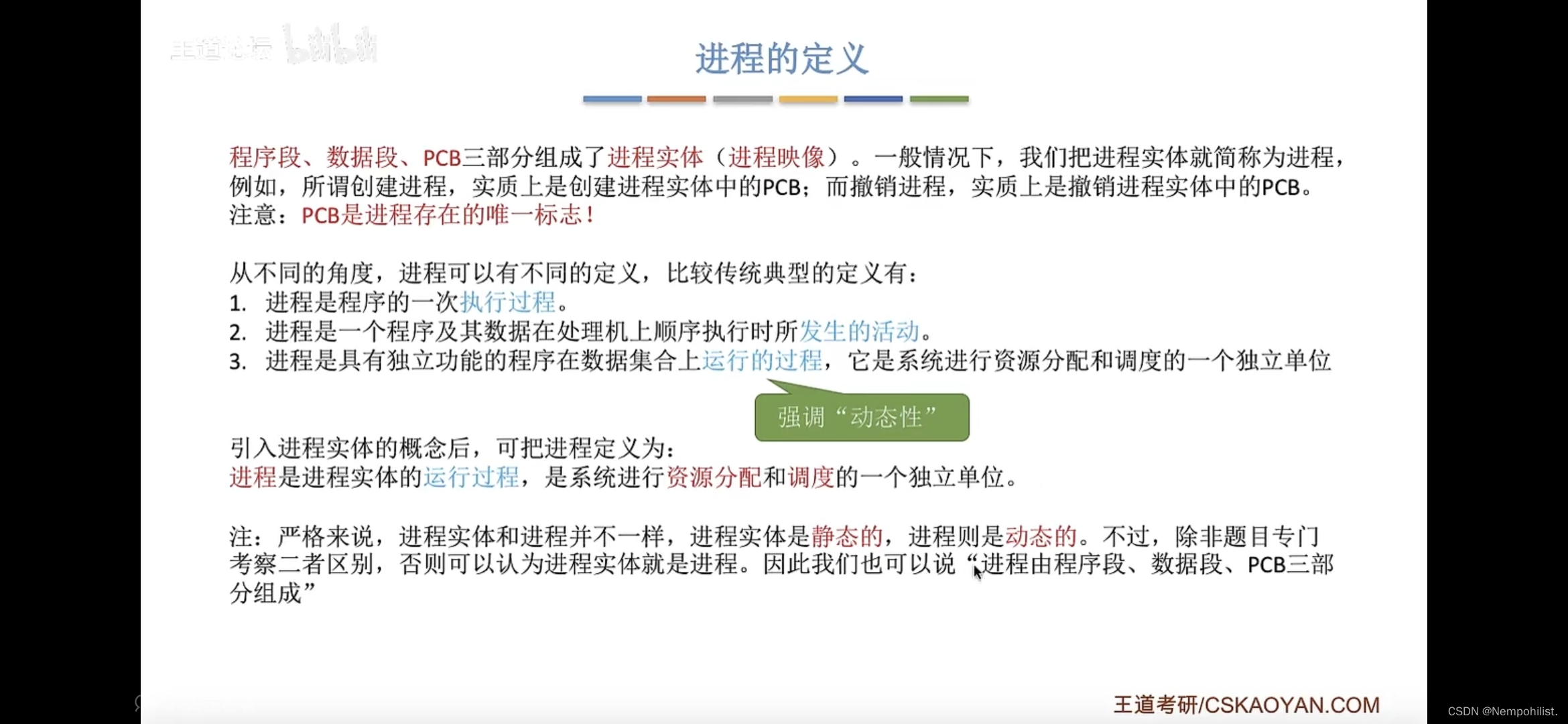 王道论坛 bilibili

进程的定义

程序段、数据段、PCB三部分组成了进程实体（进程映像）。一般情况下，我们把进程实体就简称为进程，例如，所谓创建进程，实质上是创建进程实体中的PCB；而撤销进程，实质上是撤销进程实体中的PCB。
注意：PCB是进程存在的唯一标志！

从不同的角度，进程可以有不同的定义，比较传统典型的定义有：
1. 进程是程序的一次执行过程。
2. 进程是一个程序及其数据在处理机上顺序执行时所发生的活动。
3. 进程是具有独立功能的程序在数据集合上运行的过程，它是系统进行资源分配和调度的一个独立单位

强调“动态性”

引入进程实体的概念后，可把进程定义为：
进程是进程实体的运行过程，是系统进行资源分配和调度的一个独立单位。

注：严格来说，进程实体和进程并不一样，进程实体是静态的，进程则是动态的。不过，除非题目专门考察二者区别，否则可以认为进程实体就是进程。因此我们也可以说“进程由程序段、数据段、PCB三部分组成”

王道考研/CSKAOYAN.COM

CSDN @Nempohilist.